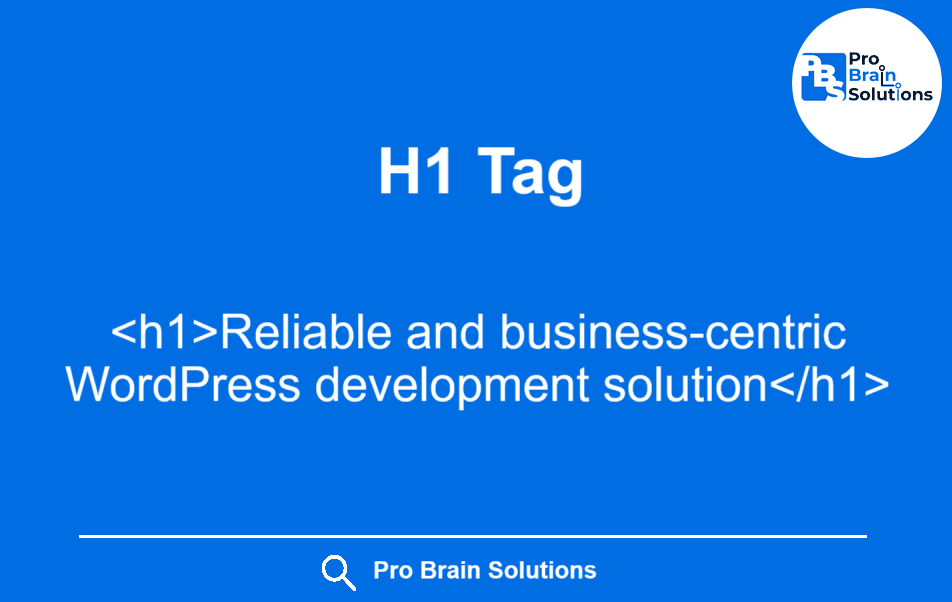 PBS Pro Brain Solutions

H1 Tag

<h1>Reliable and business-centric WordPress development solution</h1>

Pro Brain Solutions